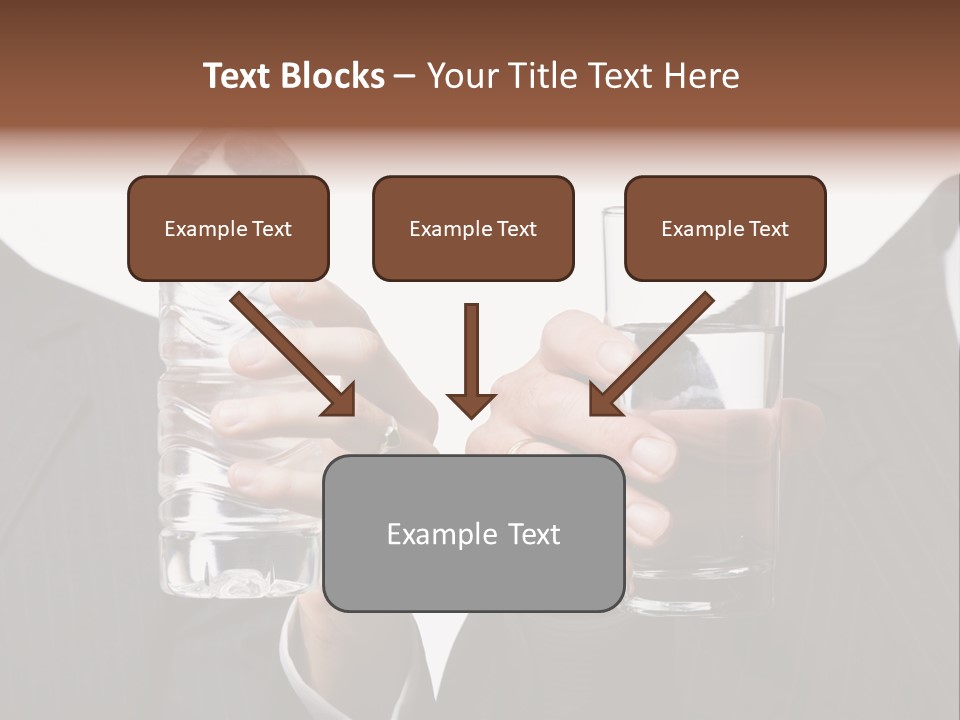 Text Blocks – Your Title Text Here

Example Text

Example Text

Example Text

Example Text